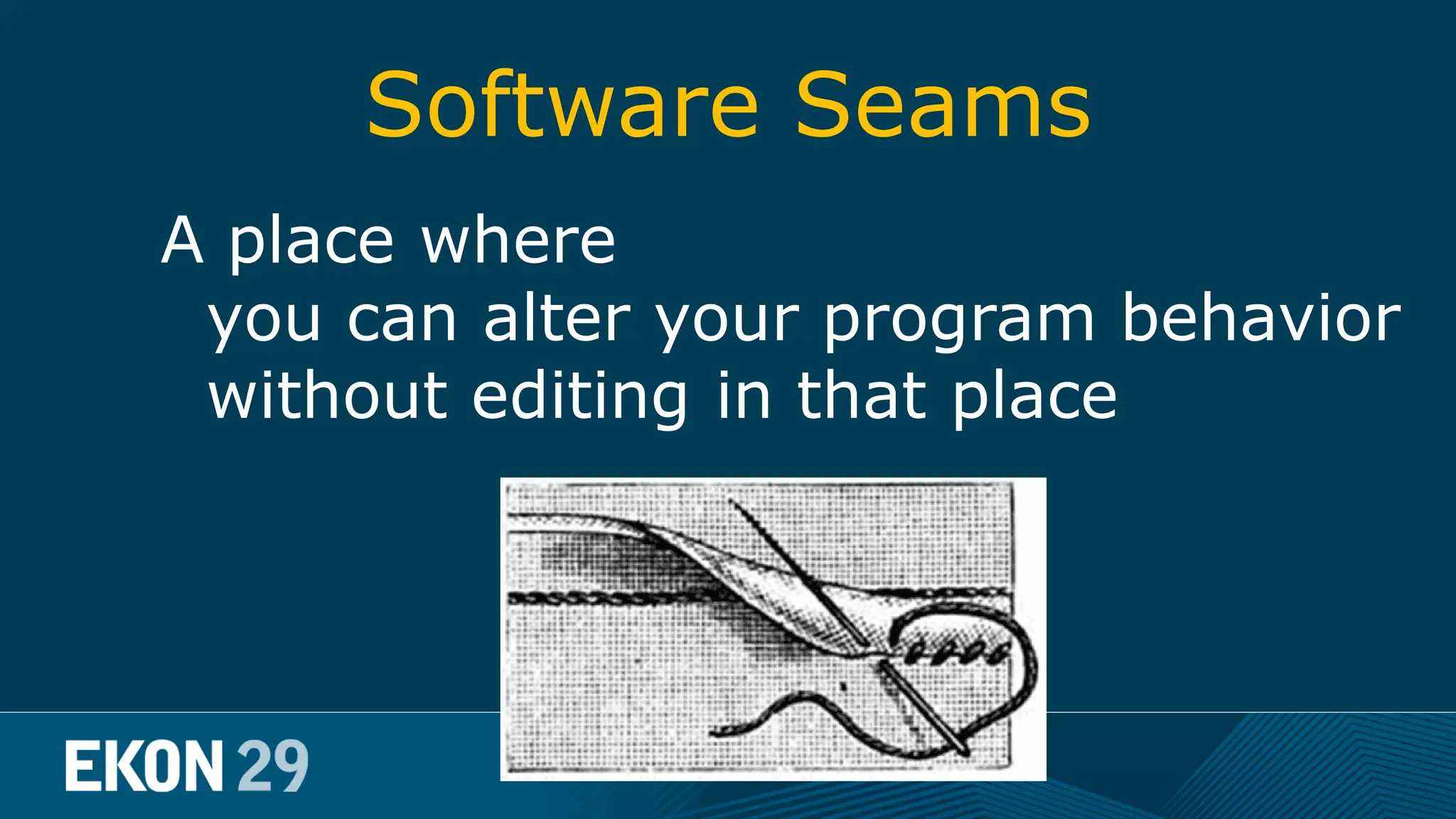 Software Seams

A place where
you can alter your program behavior
without editing in that place

EKON 29